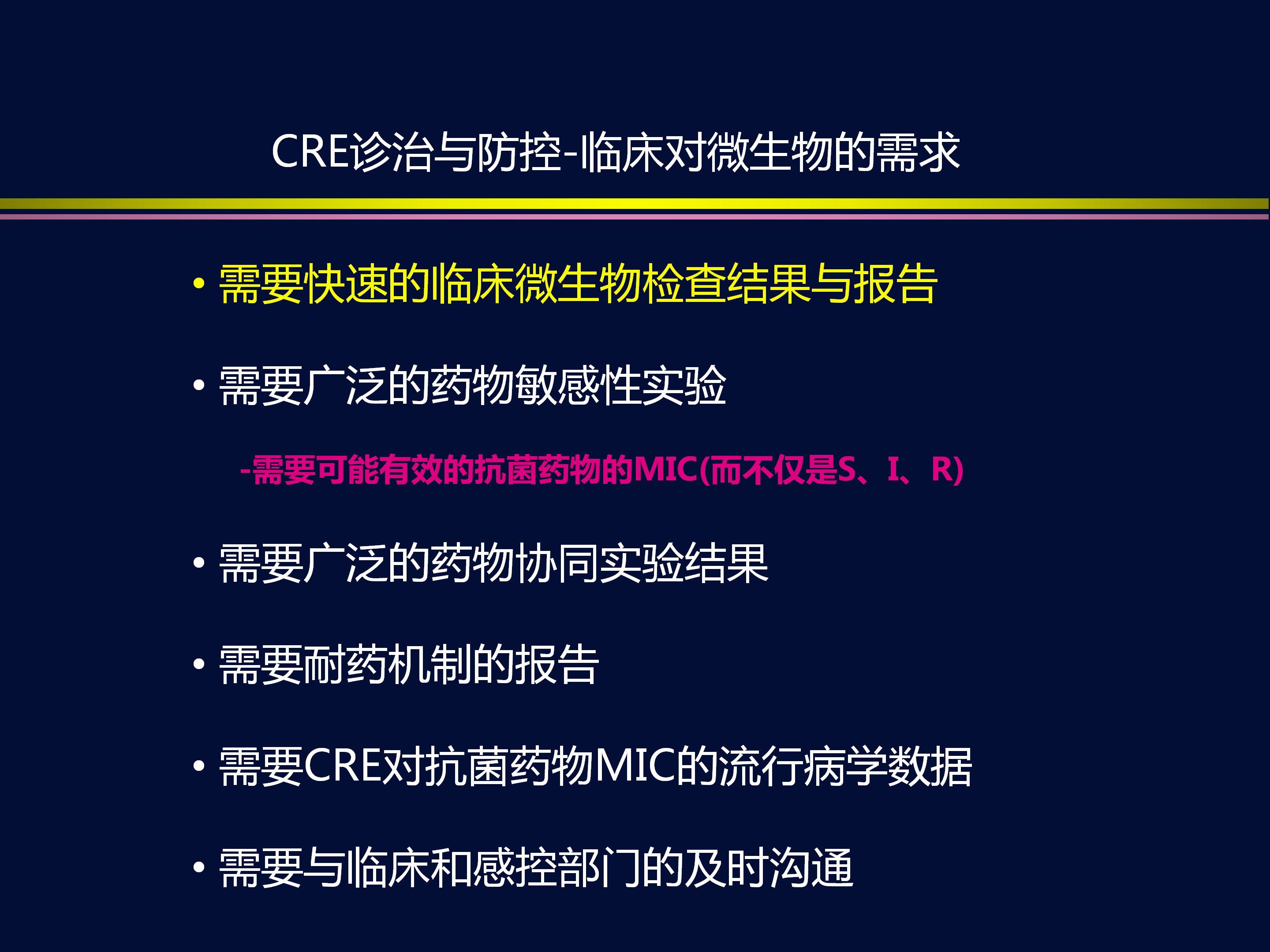 CRE诊治与防控-临床对微生物的需求

• 需要快速的临床微生物检查结果与报告

• 需要广泛的药物敏感性实验

-需要可能有效的抗菌药物的MIC(而不仅是S、I、R)

• 需要广泛的药物协同实验结果

• 需要耐药机制的报告

• 需要CRE对抗菌药物MIC的流行病学数据

• 需要与临床和感控部门的及时沟通